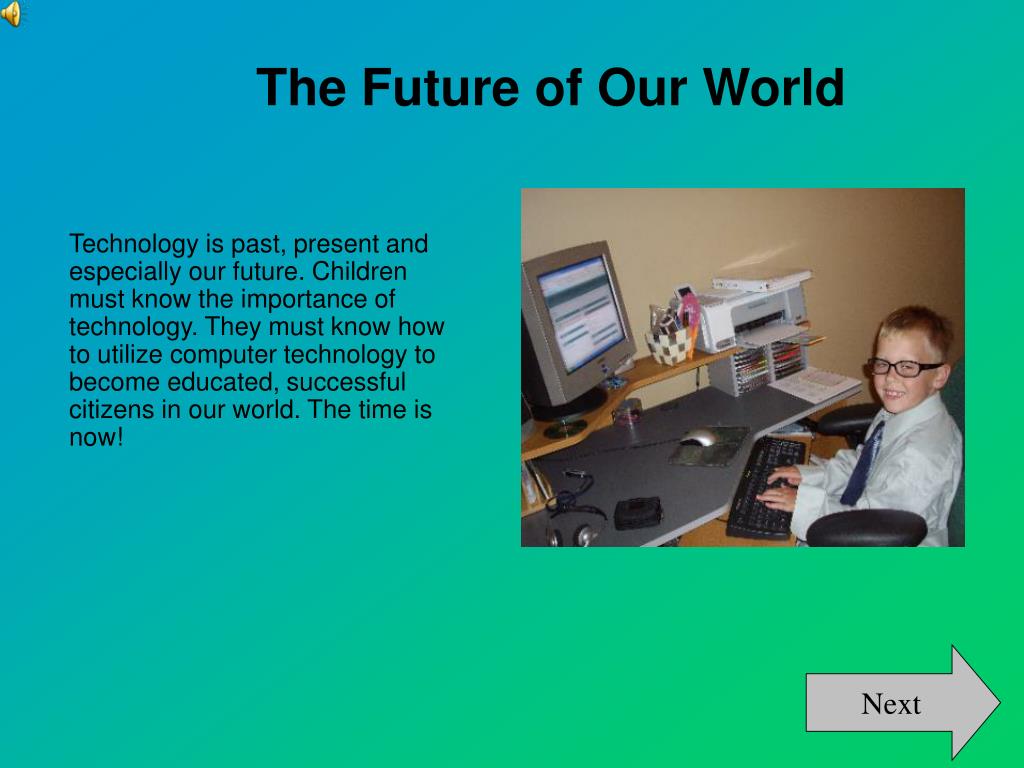 The Future of Our World

Technology is past, present and especially our future. Children must know the importance of technology. They must know how to utilize computer technology to become educated, successful citizens in our world. The time is now!

Next